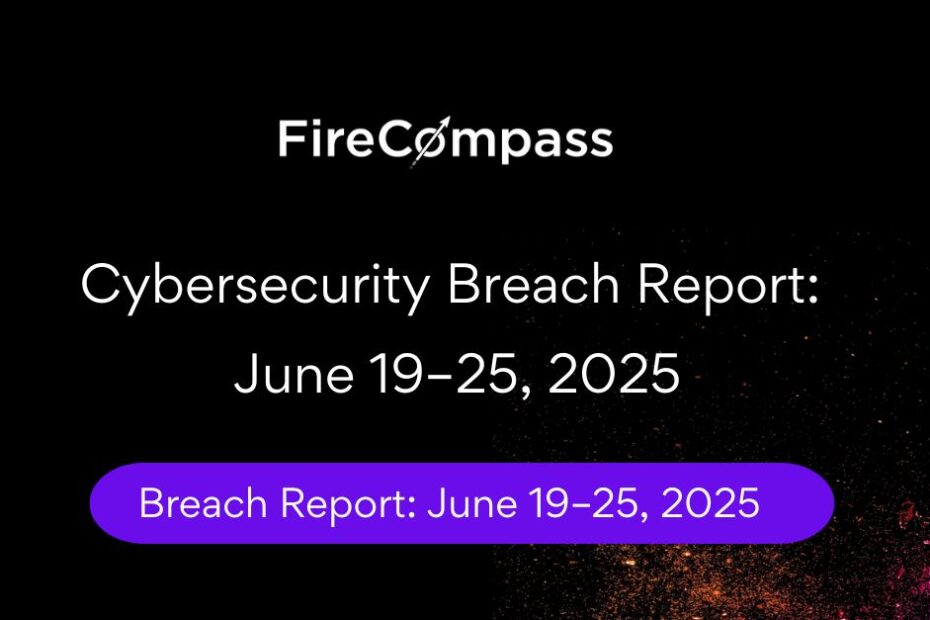 FireCompass

Cybersecurity Breach Report: June 19–25, 2025

Breach Report: June 19–25, 2025